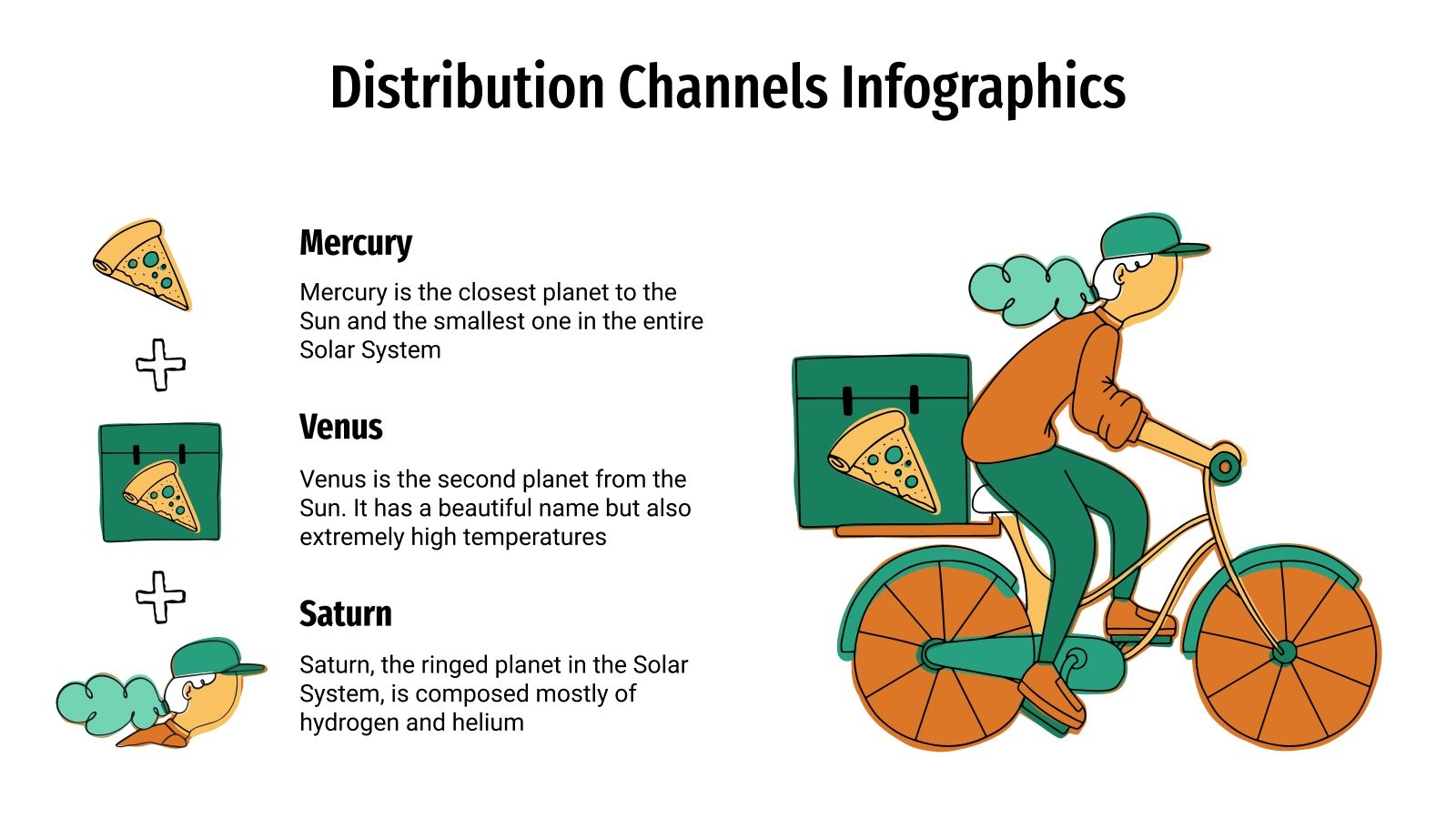 Distribution Channels Infographics

Mercury

Mercury is the closest planet to the Sun and the smallest one in the entire Solar System

Venus

Venus is the second planet from the Sun. It has a beautiful name but also extremely high temperatures

Saturn

Saturn, the ringed planet in the Solar System, is composed mostly of hydrogen and helium